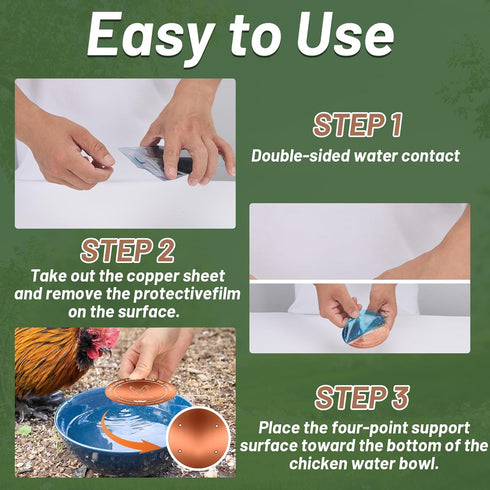 Easy to Use

STEP 1
Double-sided water contact

STEP 2
Take out the copper sheet and remove the protectivefilm on the surface.

STEP 3
Place the four-point support surface toward the bottom of the chicken water bowl.